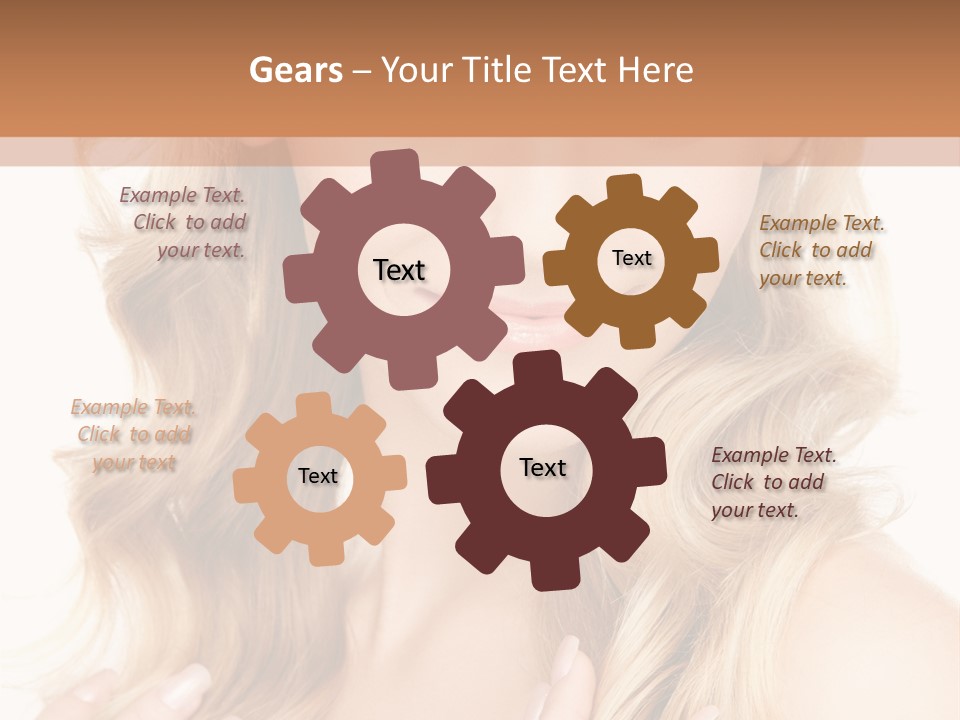 Gears – Your Title Text Here

Example Text. Click to add your text.

Text

Text

Example Text. Click to add your text.

Example Text. Click to add your text

Text

Text

Example Text. Click to add your text.